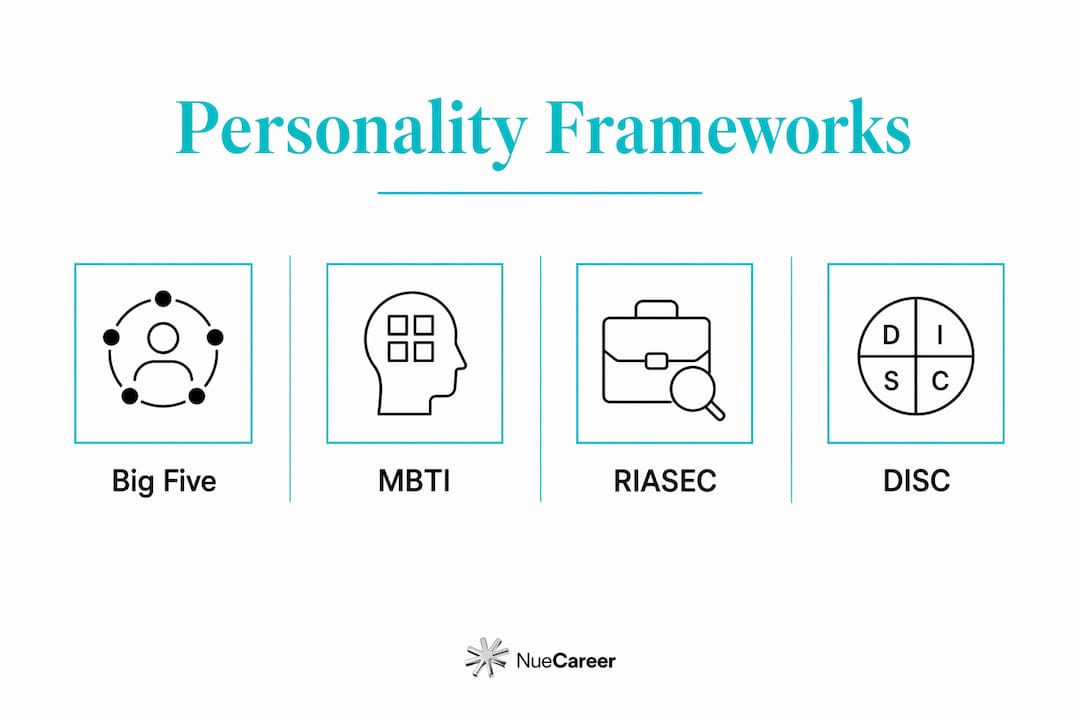 Personality Frameworks

Big Five

MBTI

RIASEC

D I
S C

DISC

NueCareer